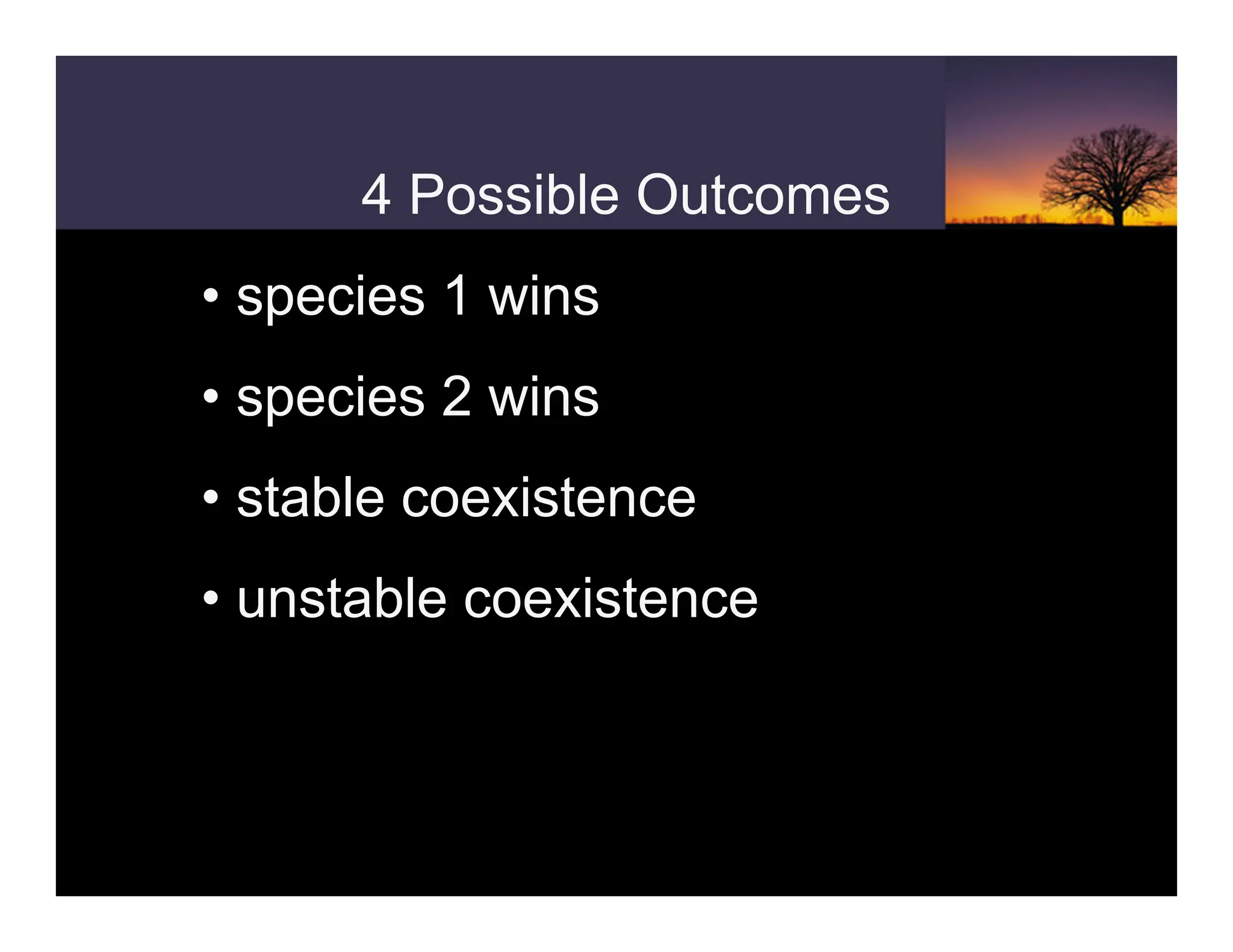 4 Possible Outcomes

• species 1 wins
• species 2 wins
• stable coexistence
• unstable coexistence